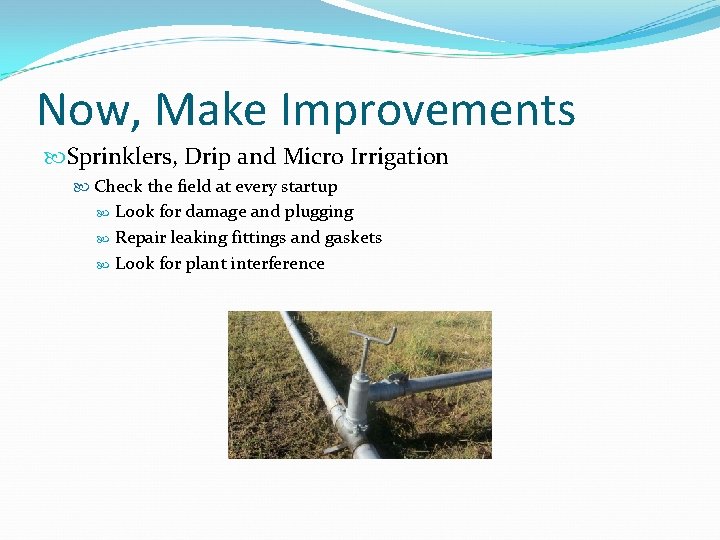 Now, Make Improvements

Sprinklers, Drip and Micro Irrigation

Check the field at every startup

Look for damage and plugging

Repair leaking fittings and gaskets

Look for plant interference